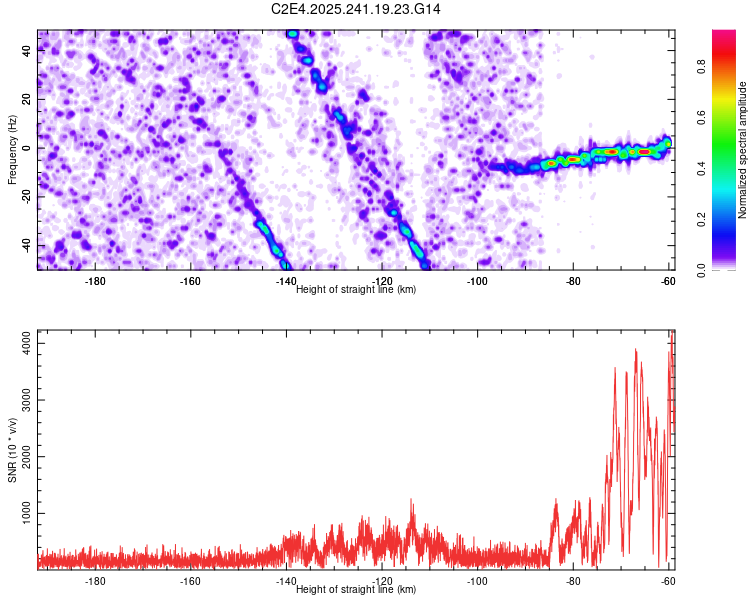 C2E4.2025.241.19.23.G14

Frequency (Hz)

40
20
0
-20
-40

-180
-160
-140
-120
-100
-80
-60

Height of straight line (km)

Normalized spectral amplitude

0.0
0.2
0.4
0.6
0.8

SNR (10 * v/v)

4000
3000
2000
1000

-180
-160
-140
-120
-100
-80
-60

Height of straight line (km)